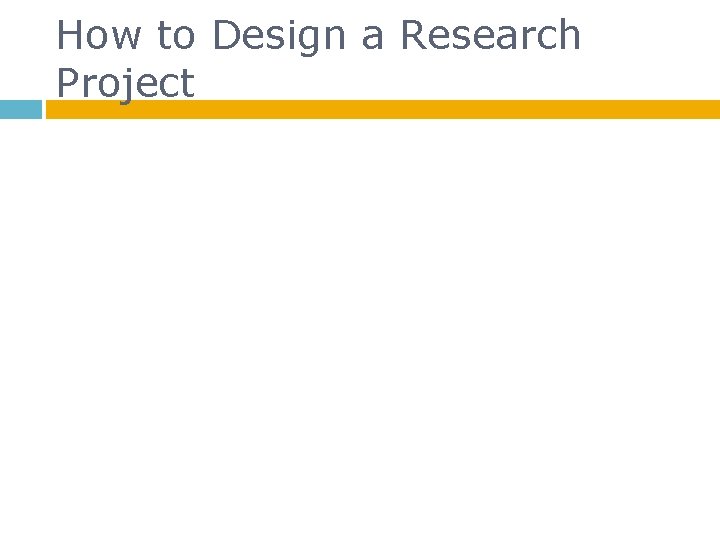 How to Design a Research Project